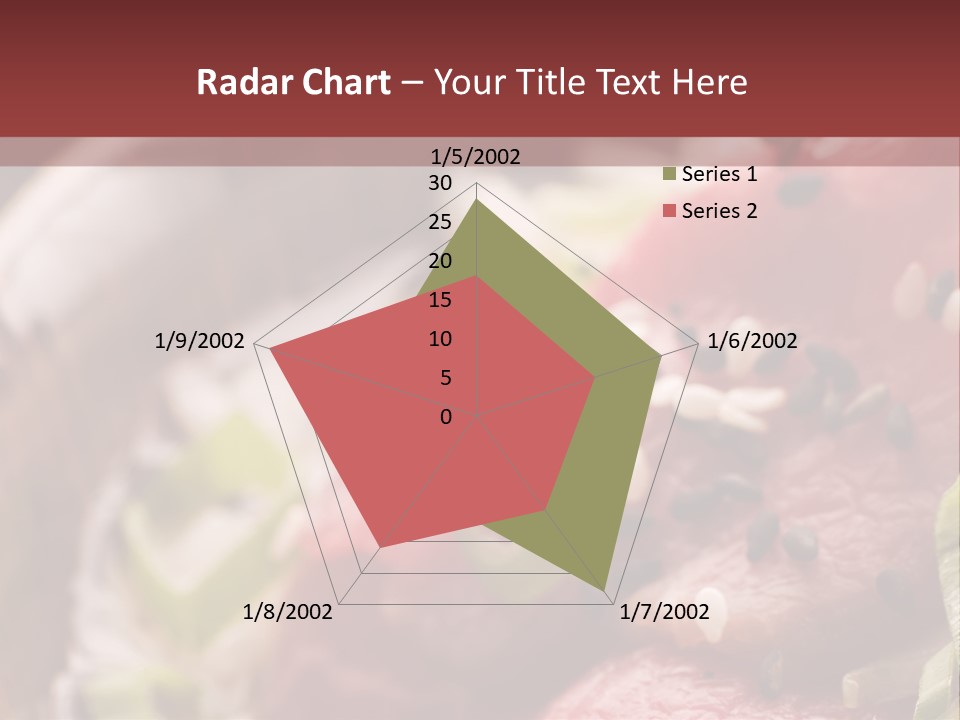 Radar Chart – Your Title Text Here

1/5/2002
30
25
20
15
10
5
0
1/6/2002
1/7/2002
1/8/2002
1/9/2002

Series 1
Series 2